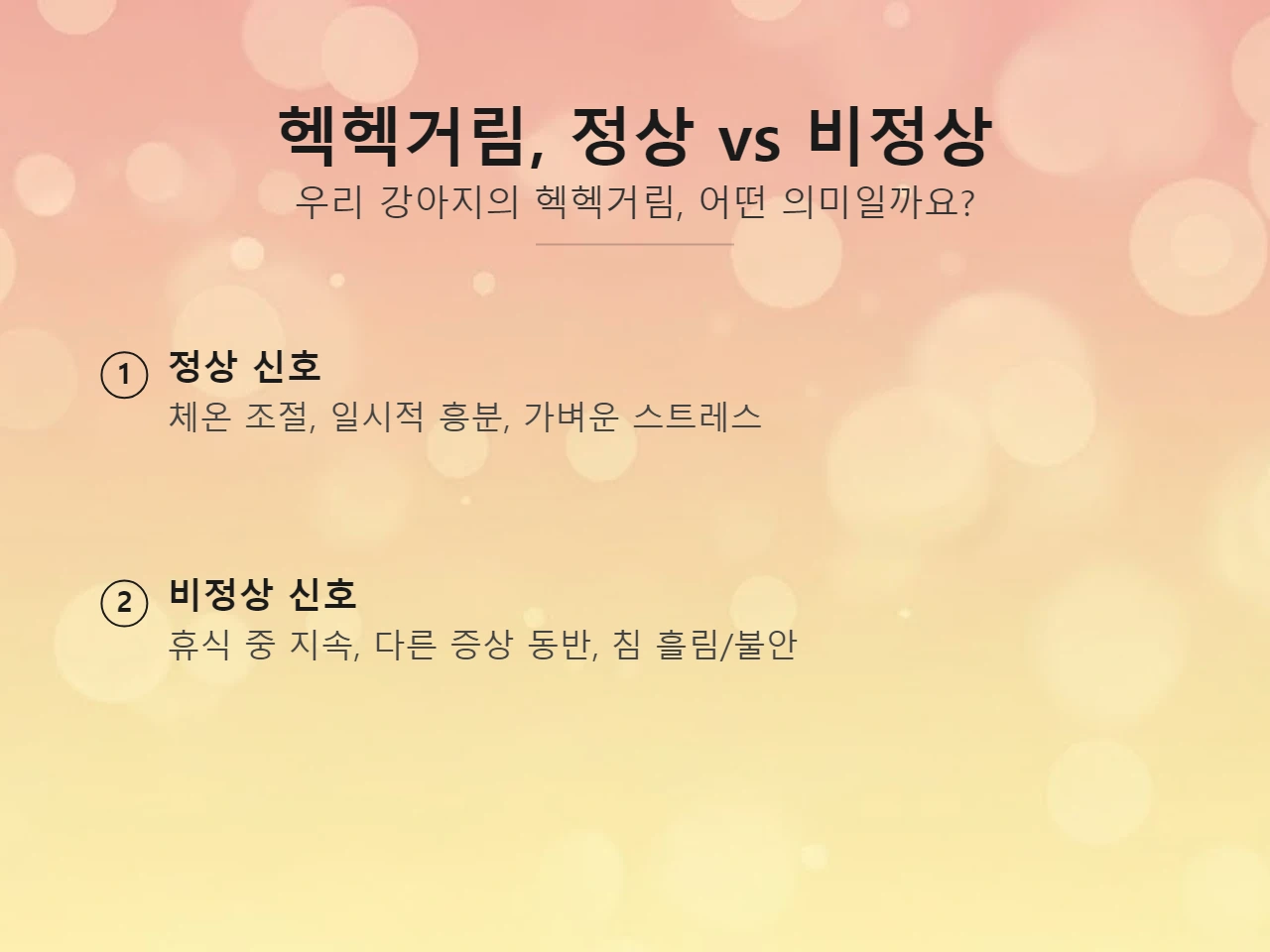 헥헥거림, 정상 vs 비정상
우리 강아지의 헥헥거림, 어떤 의미일까요?

1 정상 신호
체온 조절, 일시적 흥분, 가벼운 스트레스

2 비정상 신호
휴식 중 지속, 다른 증상 동반, 침 흘림/불안